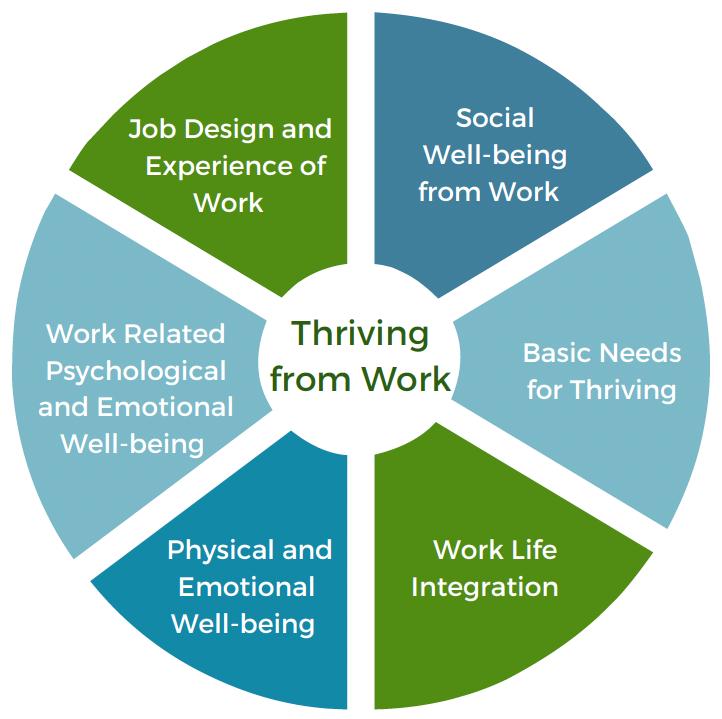 Thriving from Work

Job Design and Experience of Work

Social Well-being from Work

Basic Needs for Thriving

Work Life Integration

Physical and Emotional Well-being

Work Related Psychological and Emotional Well-being